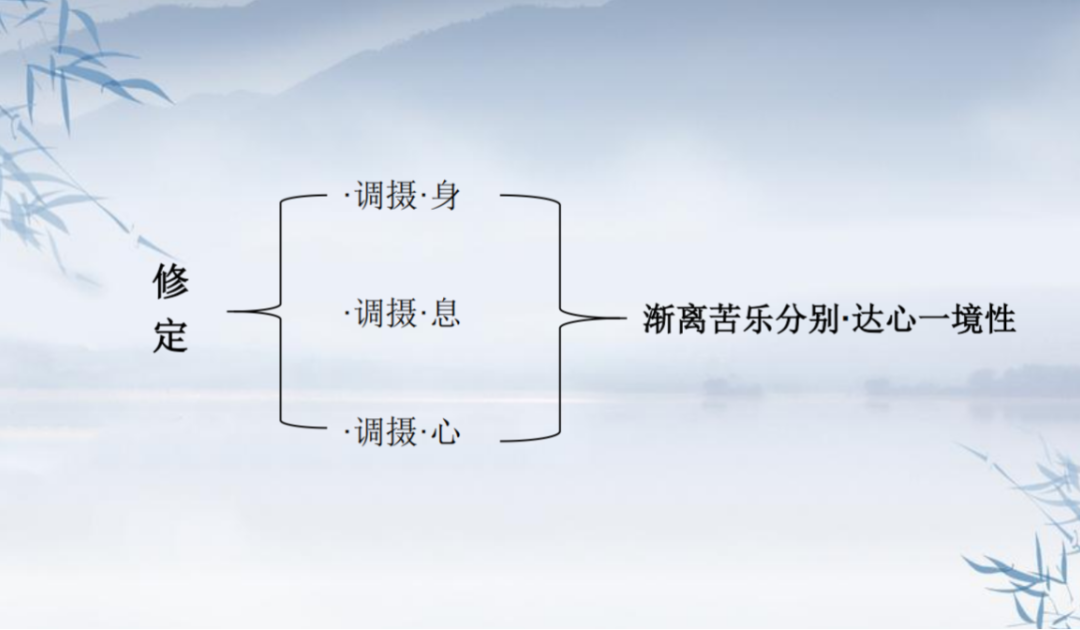 修定

·调摄·身

·调摄·息

·调摄·心

渐离苦乐分别·达心一境性